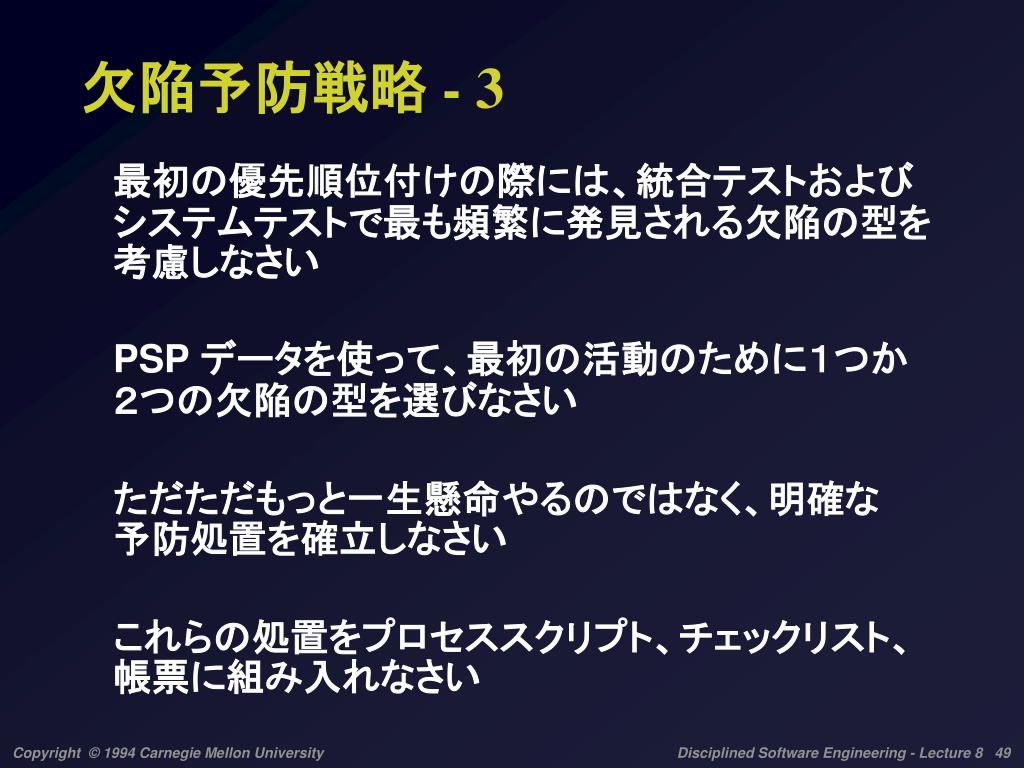 欠陥予防戦略 - 3

最初の優先順位付けの際には、統合テストおよびシステムテストで最も頻繁に発見される欠陥の型を考慮しなさい

PSP データを使って、最初の活動のために1つか2つの欠陥の型を選びなさい

ただただもっと一生懸命やるのではなく、明確な予防処置を確立しなさい

これらの処置をプロセススクリプト、チェックリスト、帳票に組み入れなさい

Copyright © 1994 Carnegie Mellon University

Disciplined Software Engineering - Lecture 8 49